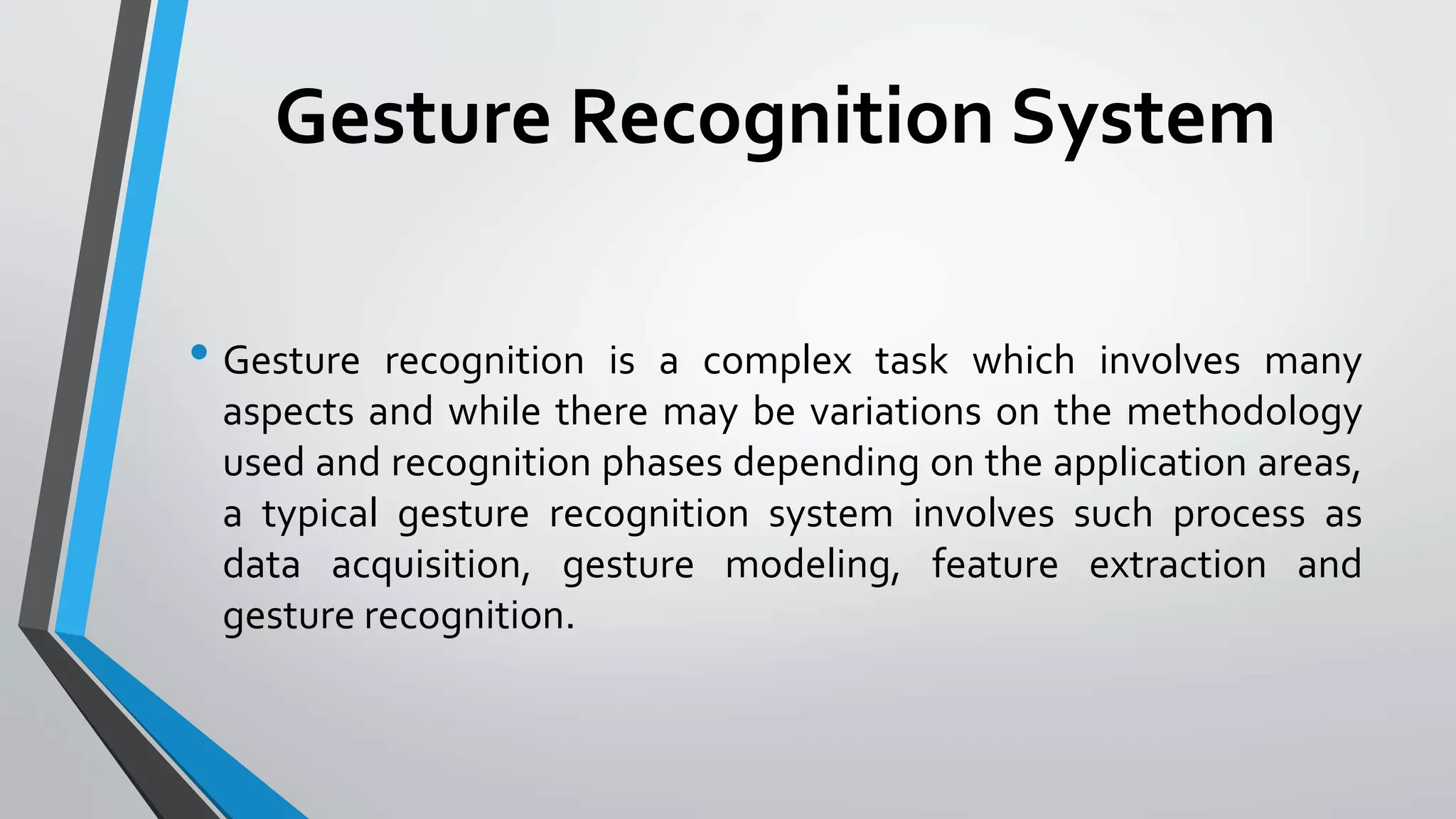 Gesture Recognition System

• Gesture recognition is a complex task which involves many aspects and while there may be variations on the methodology used and recognition phases depending on the application areas, a typical gesture recognition system involves such process as data acquisition, gesture modeling, feature extraction and gesture recognition.